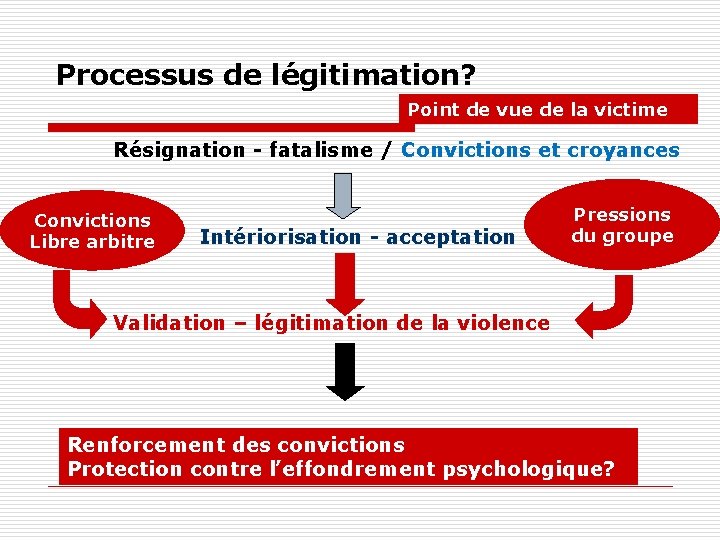 Processus de légitimation?

Point de vue de la victime

Résignation - fatalisme / Convictions et croyances

Convictions
Libre arbitre

Intériorisation - acceptation

Pressions
du groupe

Validation – légitimation de la violence

Renforcement des convictions
Protection contre l'effondrement psychologique?